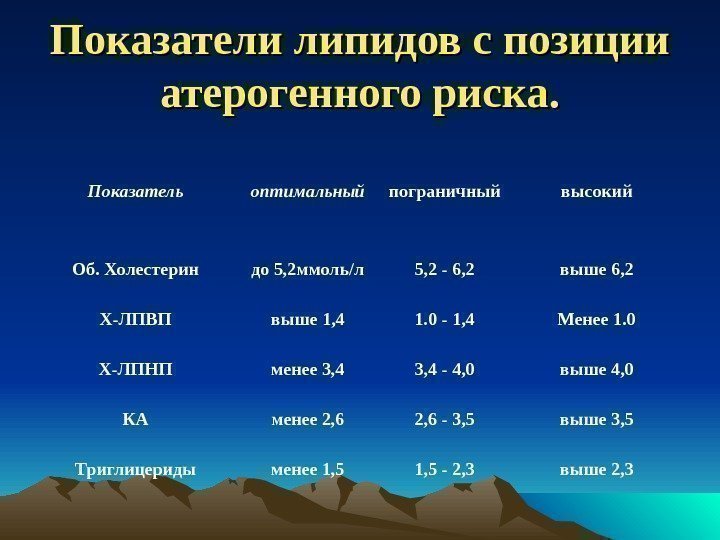 Показатели липидов с позиции атерогенного риска.

| Показатель | оптимальный | пограничный | высокий |
|---|---|---|---|
| Об. Холестерин | до 5,2ммоль/л | 5,2 - 6,2 | выше 6,2 |
| Х-ЛПВП | выше 1,4 | 1.0 - 1,4 | Менее 1.0 |
| Х-ЛПНП | менее 3,4 | 3,4 - 4,0 | выше 4,0 |
| КА | менее 2,6 | 2,6 - 3,5 | выше 3,5 |
| Триглицериды | менее 1,5 | 1,5 - 2,3 | выше 2,3 |